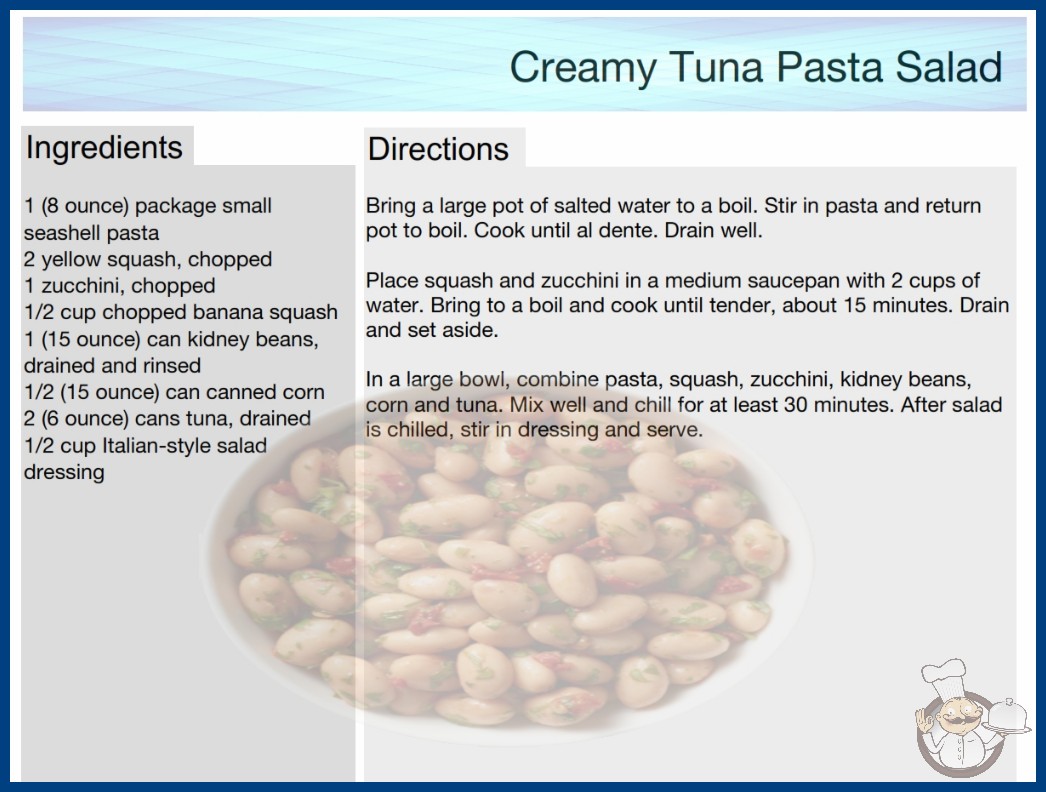 Creamy Tuna Pasta Salad

Ingredients

1 (8 ounce) package small seashell pasta
2 yellow squash, chopped
1 zucchini, chopped
1/2 cup chopped banana squash
1 (15 ounce) can kidney beans, drained and rinsed
1/2 (15 ounce) can canned corn
2 (6 ounce) cans tuna, drained
1/2 cup Italian-style salad dressing

Directions

Bring a large pot of salted water to a boil. Stir in pasta and return pot to boil. Cook until al dente. Drain well.

Place squash and zucchini in a medium saucepan with 2 cups of water. Bring to a boil and cook until tender, about 15 minutes. Drain and set aside.

In a large bowl, combine pasta, squash, zucchini, kidney beans, corn and tuna. Mix well and chill for at least 30 minutes. After salad is chilled, stir in dressing and serve.